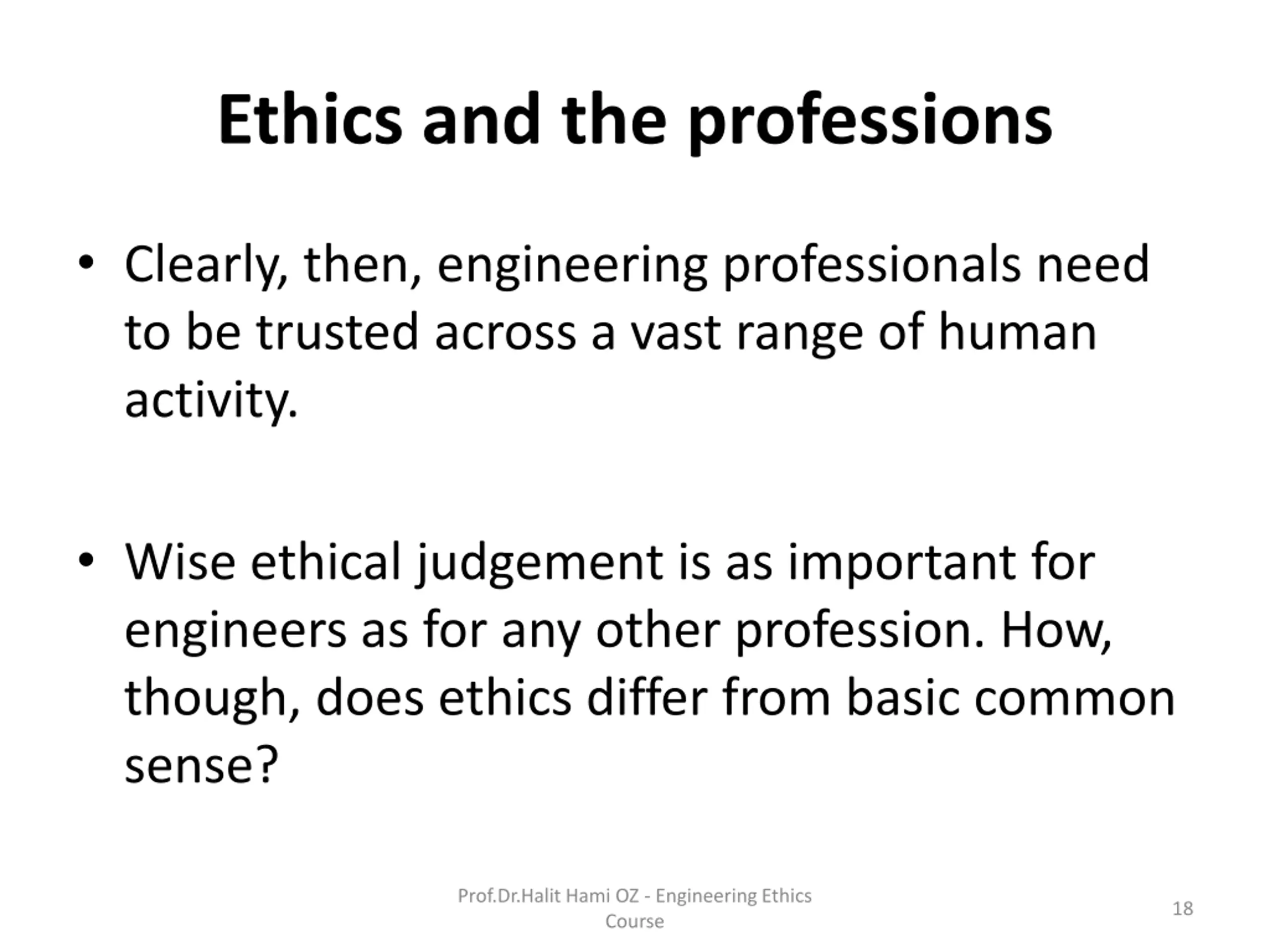 Ethics and the professions

• Clearly, then, engineering professionals need to be trusted across a vast range of human activity.

• Wise ethical judgement is as important for engineers as for any other profession. How, though, does ethics differ from basic common sense?

Prof.Dr.Halit Hami OZ - Engineering Ethics Course

18